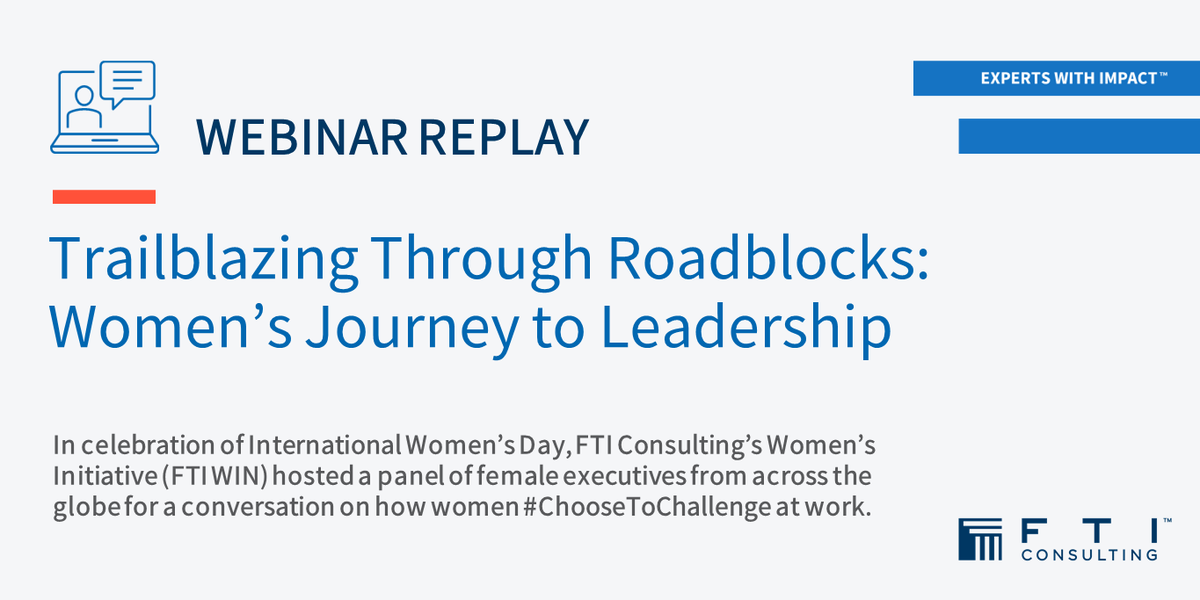 WEBINAR REPLAY

EXPERTS WITH IMPACT™

Trailblazing Through Roadblocks: Women's Journey to Leadership

In celebration of International Women's Day, FTI Consulting's Women's Initiative (FTI WIN) hosted a panel of female executives from across the globe for a conversation on how women #ChooseToChallenge at work.

FTI™ CONSULTING